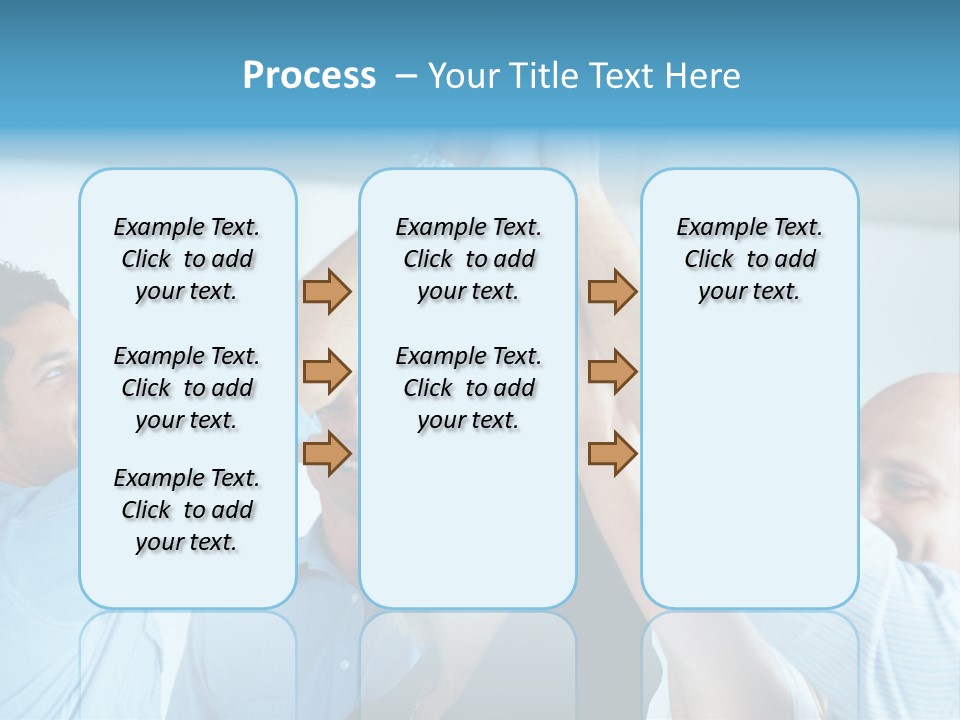 Process – Your Title Text Here

Example Text. Click to add your text.

Example Text. Click to add your text.

Example Text. Click to add your text.

Example Text. Click to add your text.

Example Text. Click to add your text.

Example Text. Click to add your text.